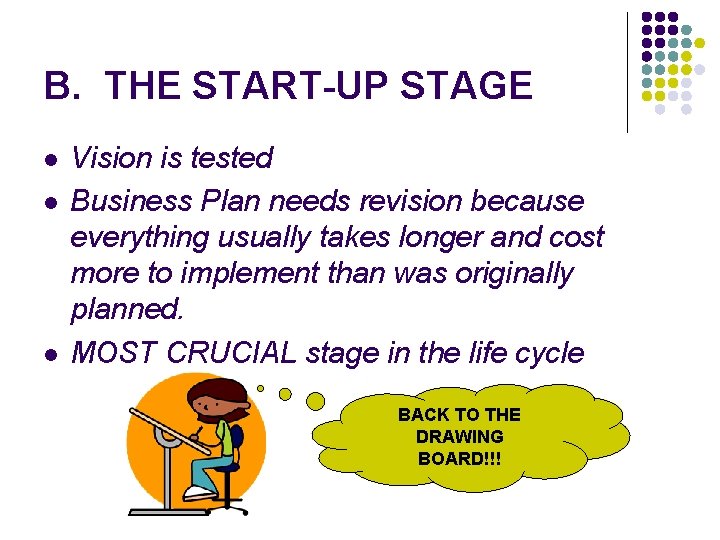 B. THE START-UP STAGE

- Vision is tested
- Business Plan needs revision because everything usually takes longer and cost more to implement than was originally planned.
- MOST CRUCIAL stage in the life cycle

BACK TO THE DRAWING BOARD!!!